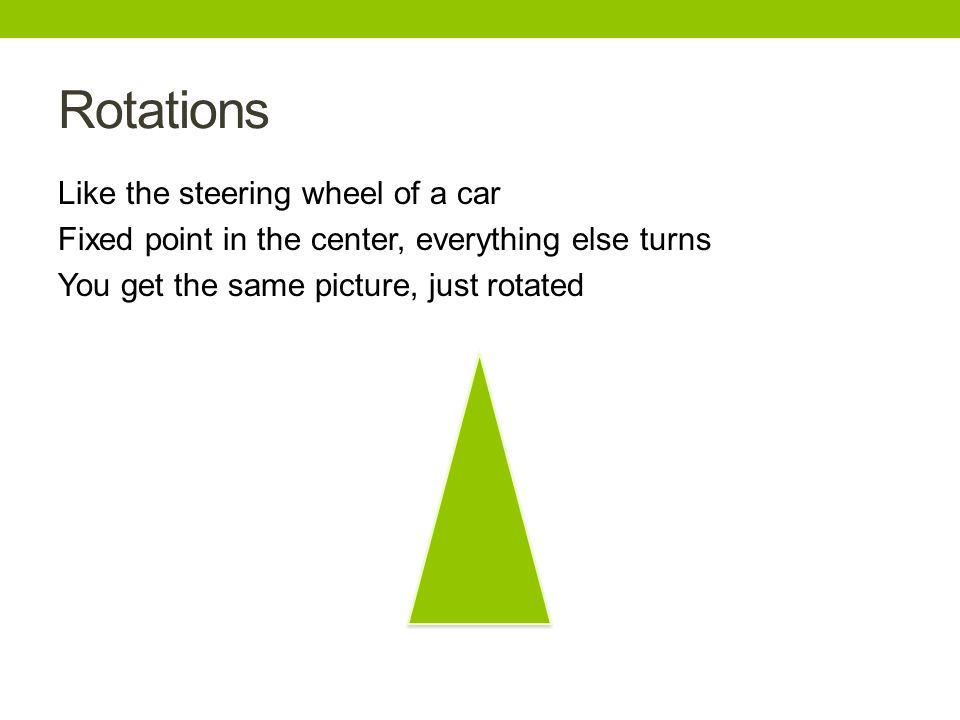 Rotations

Like the steering wheel of a car
Fixed point in the center, everything else turns
You get the same picture, just rotated